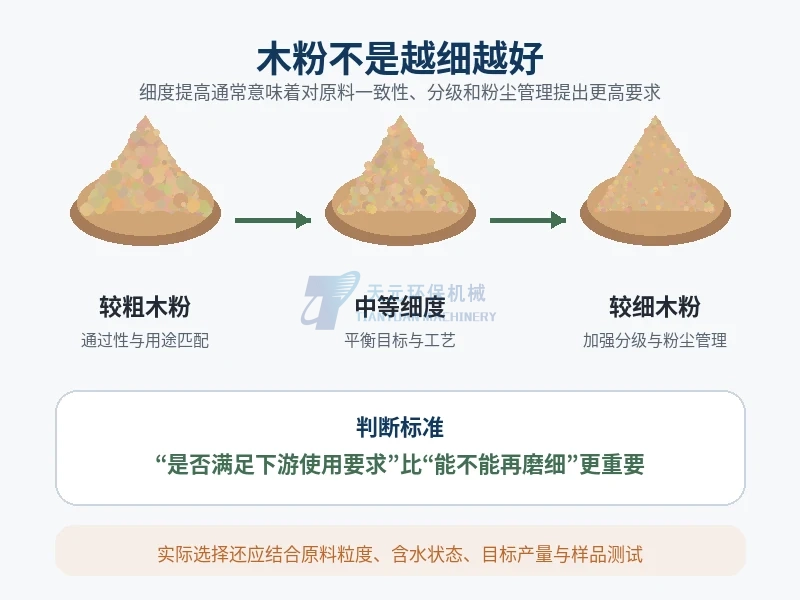 木粉不是越细越好

细度提高通常意味着对原料一致性、分级和粉尘管理提出更高要求

较粗木粉
通过性与用途匹配

中等细度
平衡目标与工艺

较细木粉
加强分级与粉尘管理

天元环保机械
TIANYUAN MACHINERY

判断标准
“是否满足下游使用要求”比“能不能再磨细”更重要

实际选择还应结合原料粒度、含水状态、目标产量与样品测试